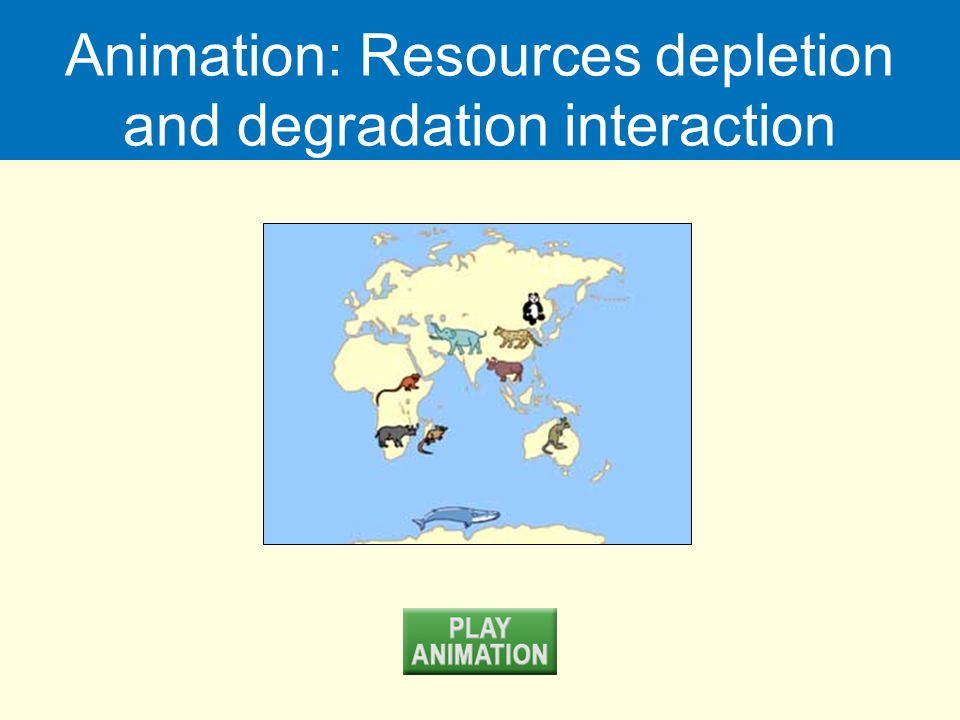 Animation: Resources depletion and degradation interaction

PLAY ANIMATION